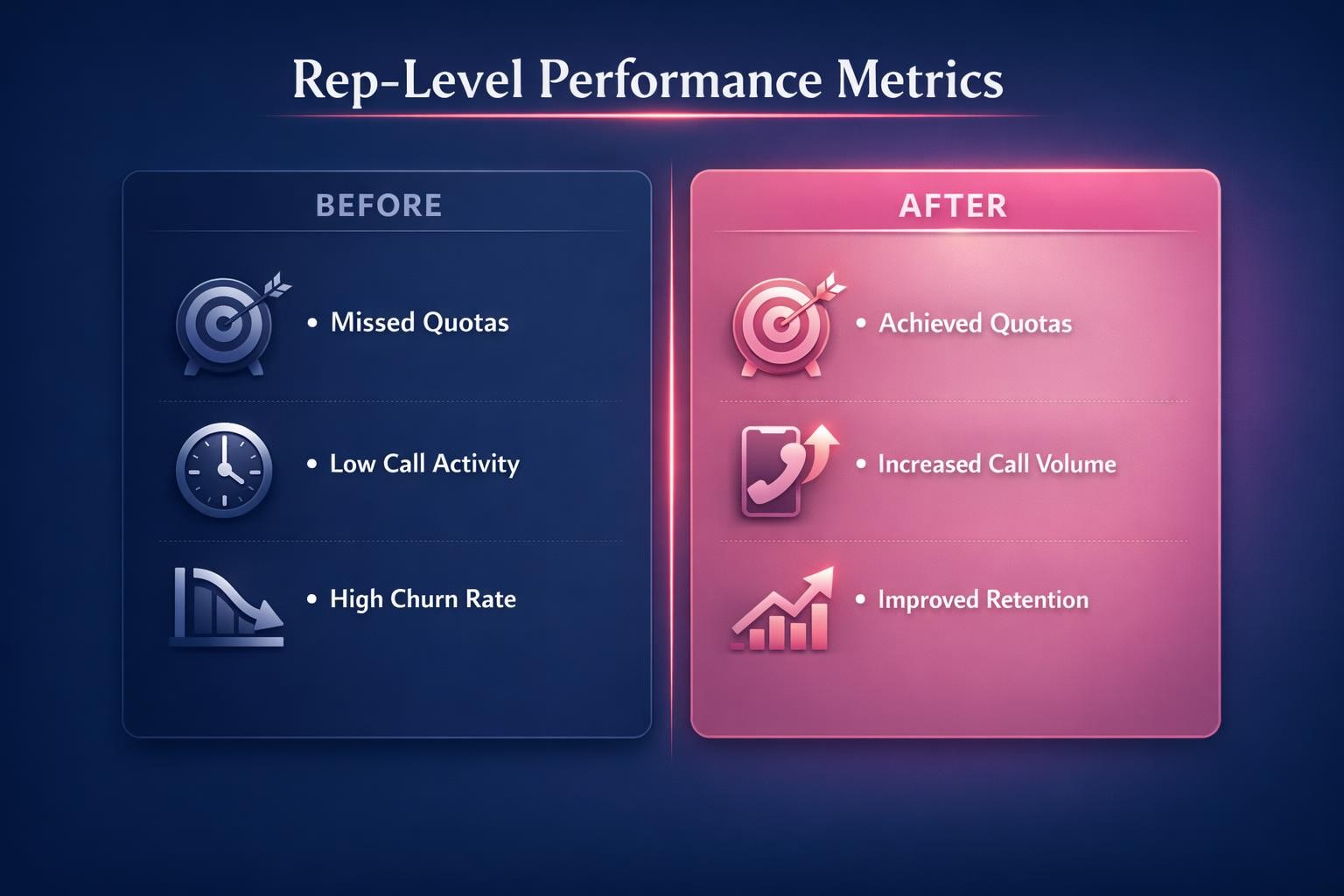 Rep-Level Performance Metrics

BEFORE

• Missed Quotas

• Low Call Activity

• High Churn Rate

AFTER

• Achieved Quotas

• Increased Call Volume

• Improved Retention